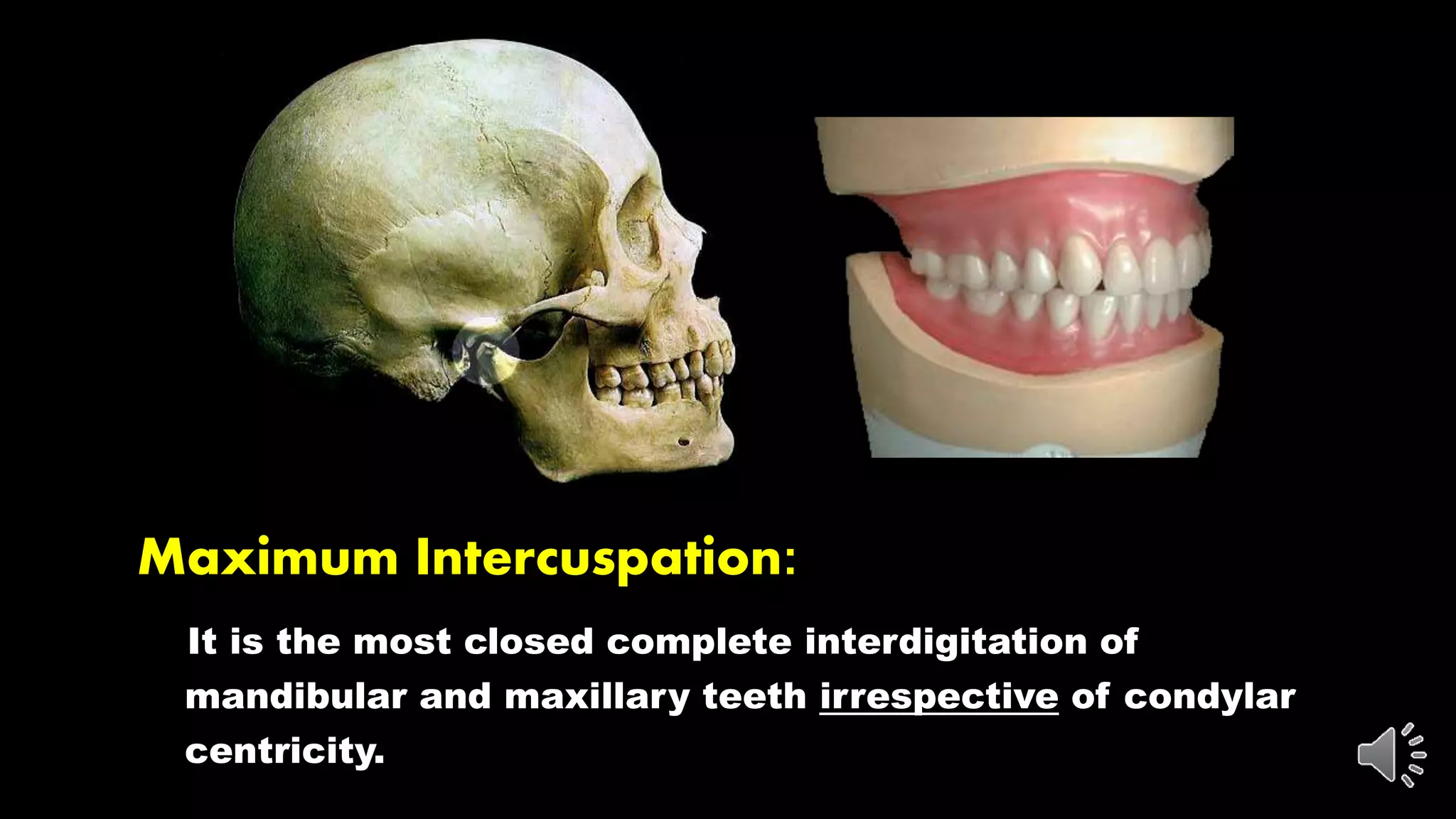 Maximum Intercuspation:

It is the most closed complete interdigitation of mandibular and maxillary teeth irrespective of condylar centricity.